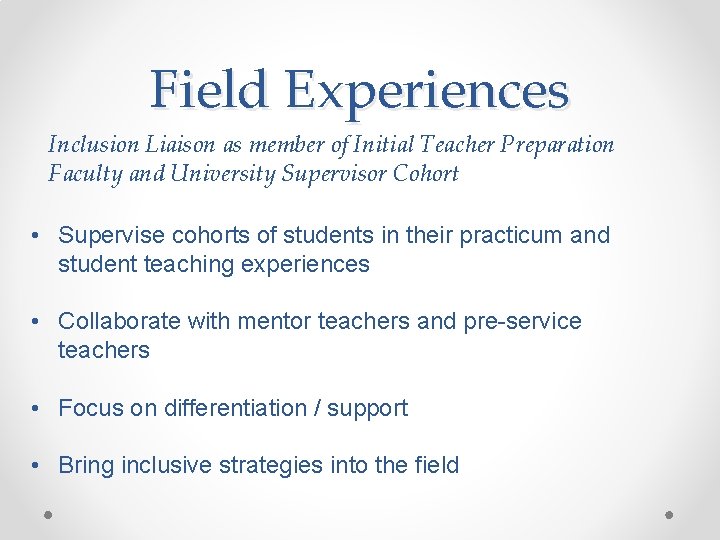 Field Experiences

Inclusion Liaison as member of Initial Teacher Preparation Faculty and University Supervisor Cohort

• Supervise cohorts of students in their practicum and student teaching experiences

• Collaborate with mentor teachers and pre-service teachers

• Focus on differentiation / support

• Bring inclusive strategies into the field